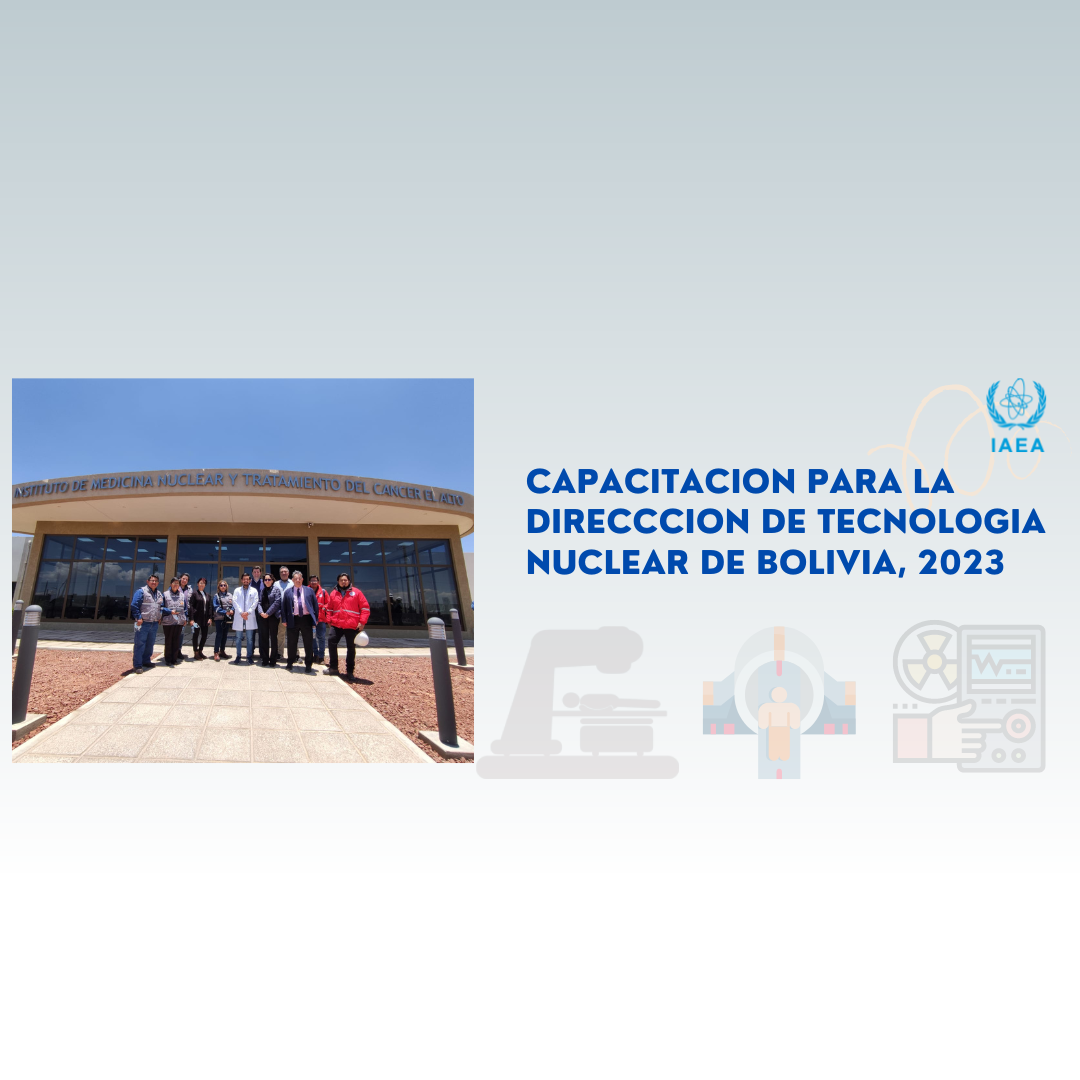 INSTITUTO DE MEDICINA NUCLEAR Y TRATAMIENTO DEL CANCER EL ALTO

IAEA

CAPACITACION PARA LA DIRECCCION DE TECNOLOGIA NUCLEAR DE BOLIVIA, 2023